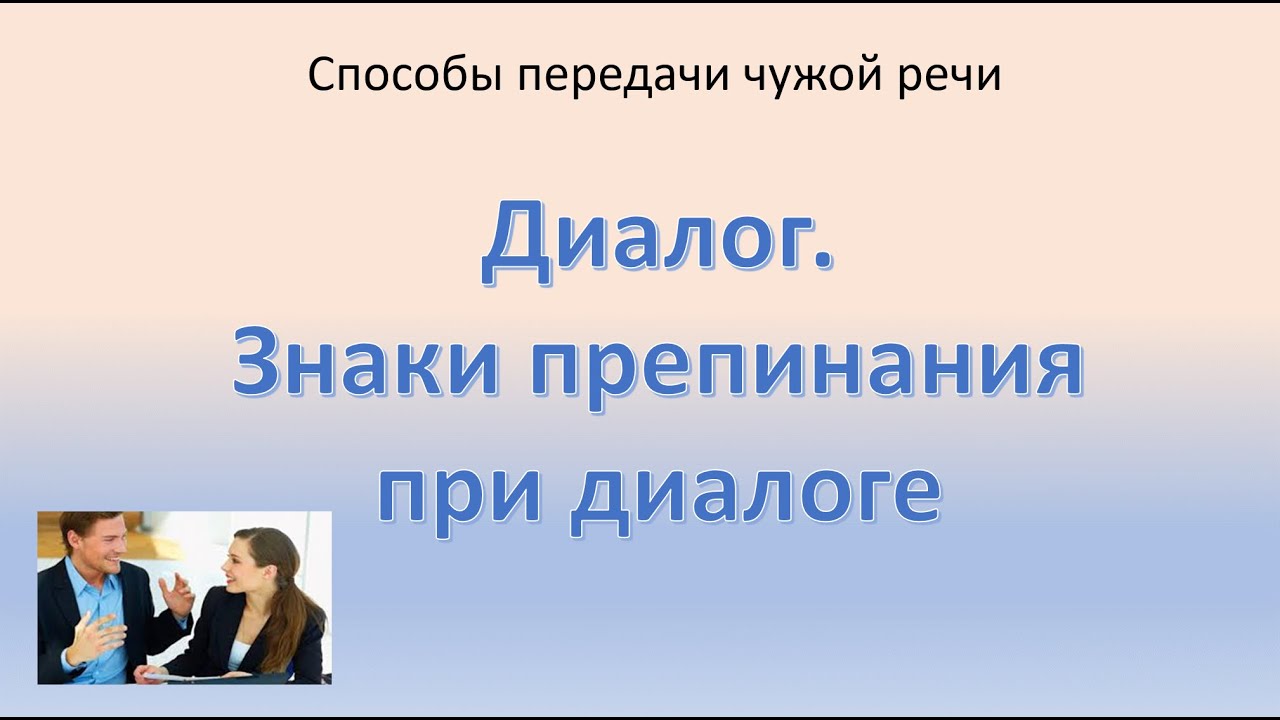 Способы передачи чужой речи

Диалог.
Знаки препинания при диалоге